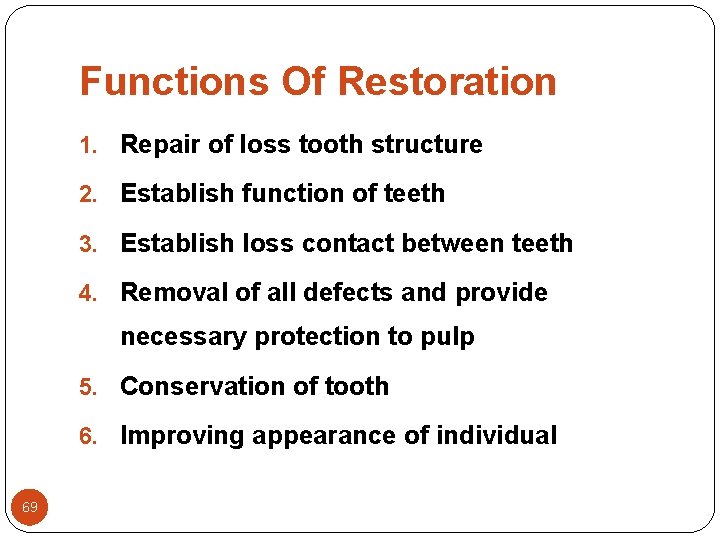 Functions Of Restoration

1. Repair of loss tooth structure
2. Establish function of teeth
3. Establish loss contact between teeth
4. Removal of all defects and provide necessary protection to pulp
5. Conservation of tooth
6. Improving appearance of individual

69